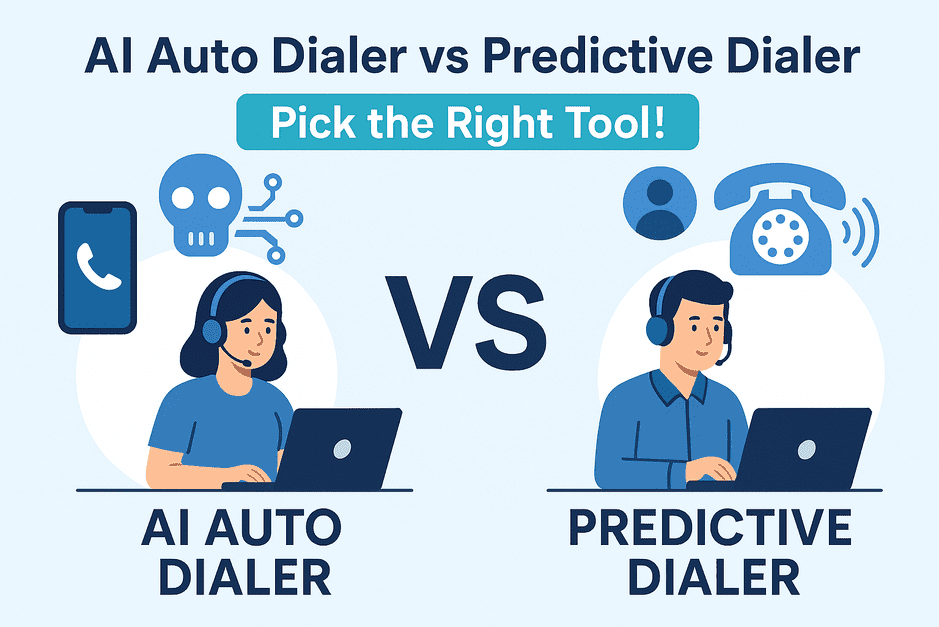 AI Auto Dialer vs Predictive Dialer

Pick the Right Tool!

VS

AI AUTO DIALER

PREDICTIVE DIALER